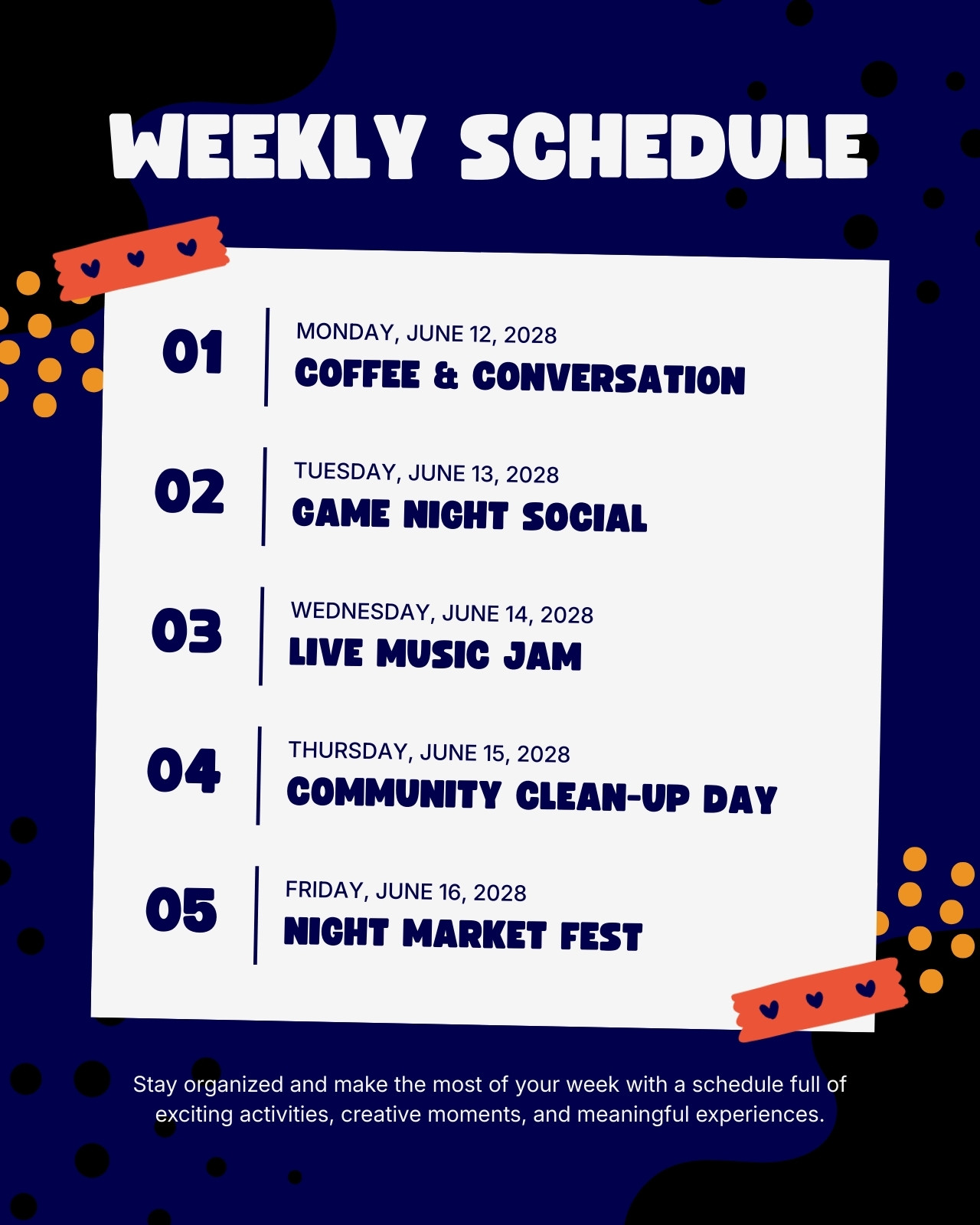 WEEKLY SCHEDULE

01
MONDAY, JUNE 12, 2028
COFFEE & CONVERSATION

02
TUESDAY, JUNE 13, 2028
GAME NIGHT SOCIAL

03
WEDNESDAY, JUNE 14, 2028
LIVE MUSIC JAM

04
THURSDAY, JUNE 15, 2028
COMMUNITY CLEAN-UP DAY

05
FRIDAY, JUNE 16, 2028
NIGHT MARKET FEST

Stay organized and make the most of your week with a schedule full of exciting activities, creative moments, and meaningful experiences.